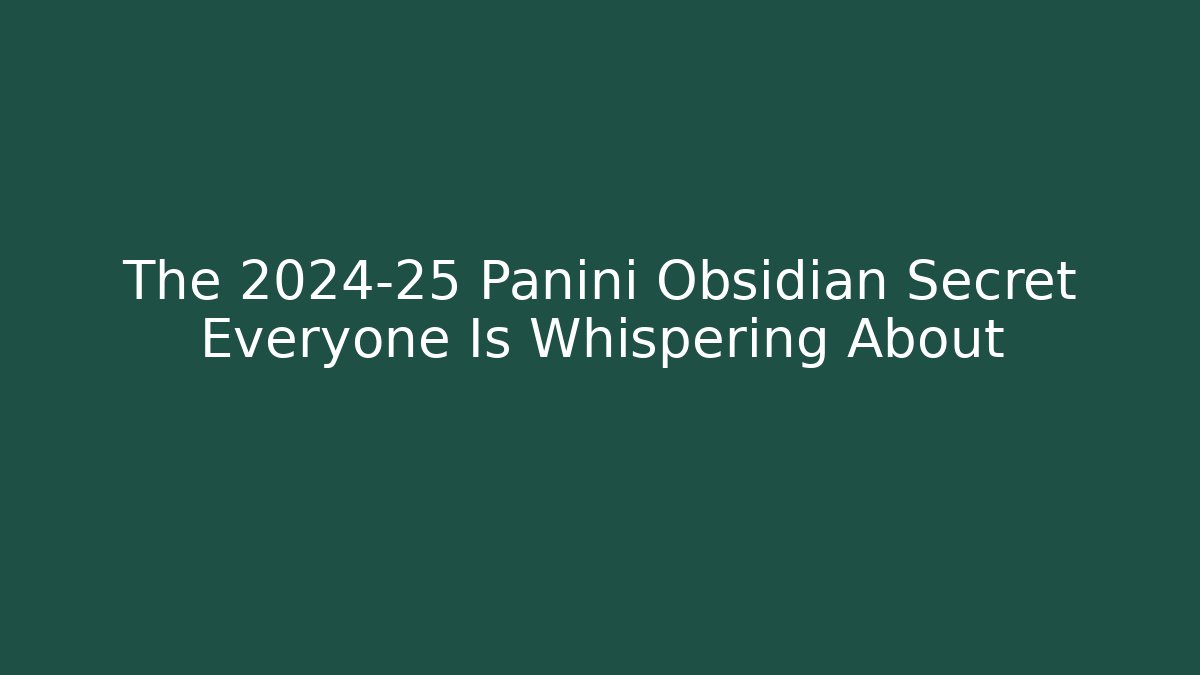 The 2024-25 Panini Obsidian Secret Everyone Is Whispering About